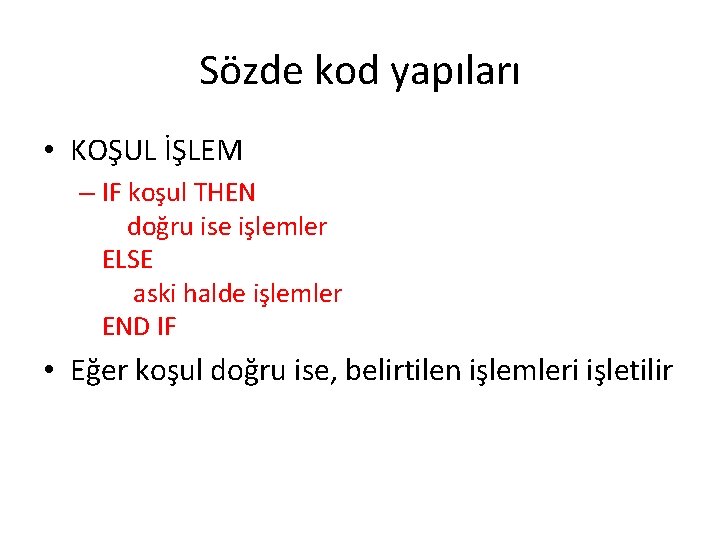 Sözde kod yapıları

• KOŞUL İŞLEM

– IF koşul THEN
doğru ise işlemler
ELSE
aski halde işlemler
END IF

• Eğer koşul doğru ise, belirtilen işlemleri işletilir